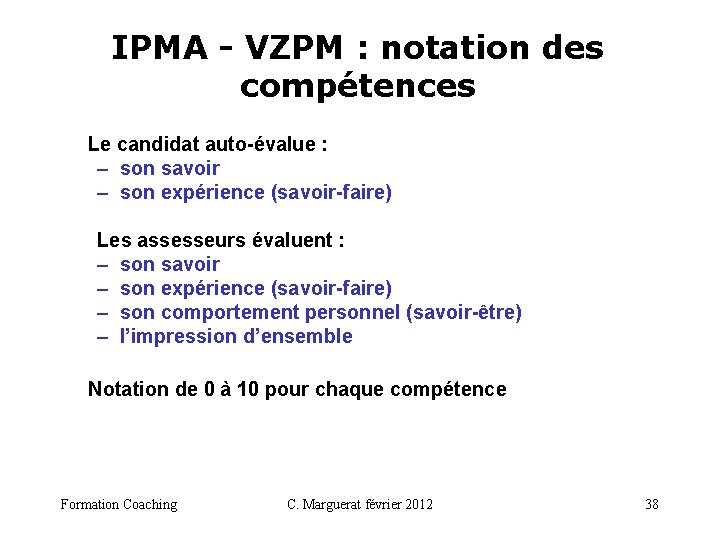 IPMA - VZPM : notation des compétences

Le candidat auto-évalue :
– son savoir
– son expérience (savoir-faire)

Les assesseurs évaluent :
– son savoir
– son expérience (savoir-faire)
– son comportement personnel (savoir-être)
– l'impression d'ensemble

Notation de 0 à 10 pour chaque compétence

Formation Coaching C. Marguerat février 2012 38